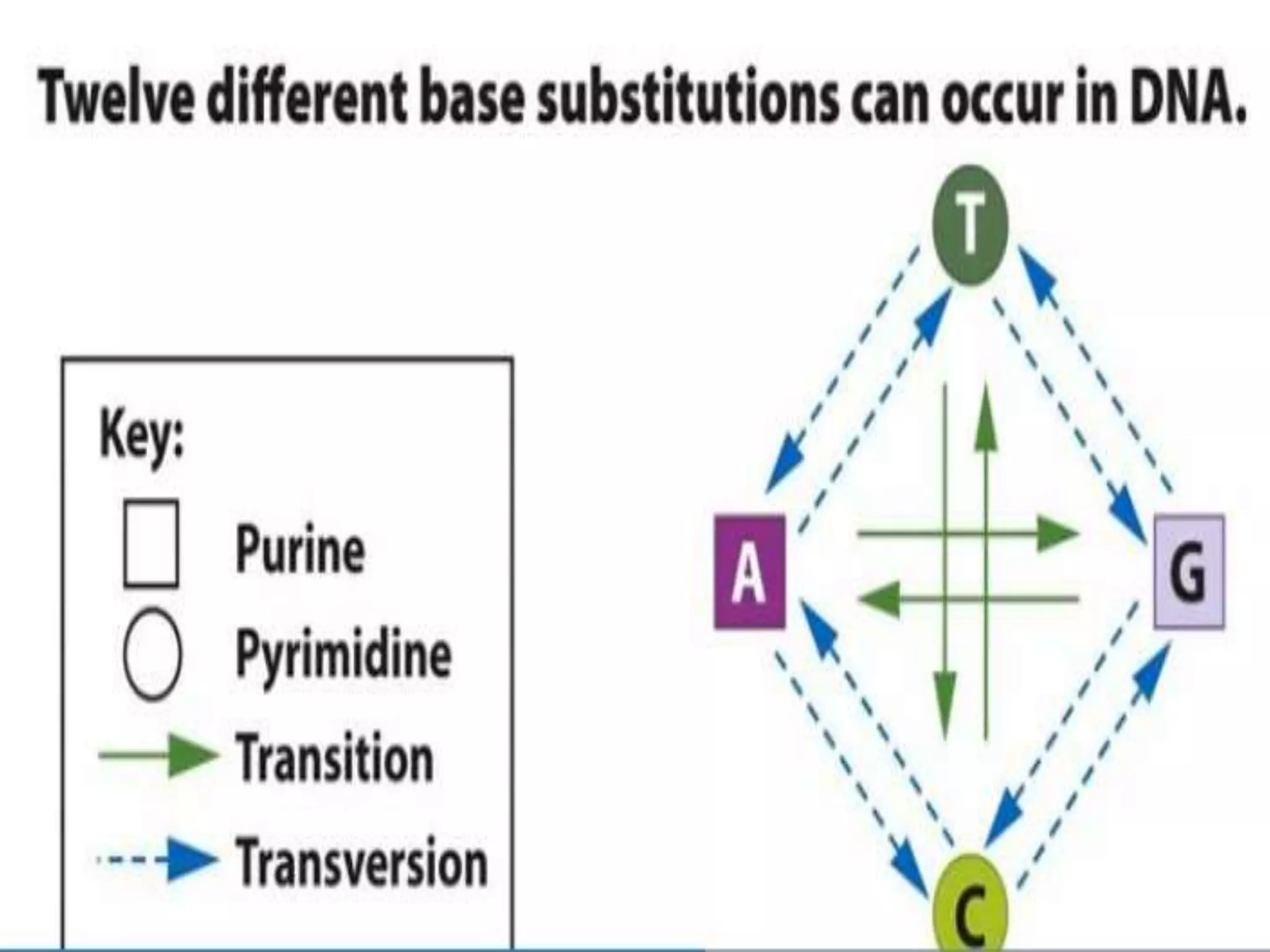 Twelve different base substitutions can occur in DNA.

Key:
Purine
Pyrimidine
Transition
Transversion

T
A
G
C